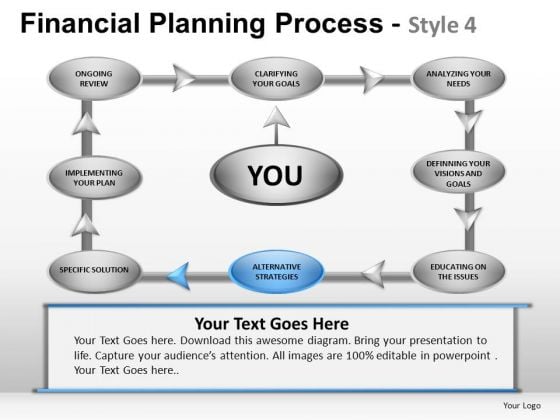 Financial Planning Process - Style 4

ONGOING REVIEW

CLARIFYING YOUR GOALS

ANALYZING YOUR NEEDS

IMPLEMENTING YOUR PLAN

YOU

DEFINNING YOUR VISIONS AND GOALS

SPECIFIC SOLUTION

ALTERNATIVE STRATEGIES

EDUCATING ON THE ISSUES

Your Text Goes Here

Your Text Goes here. Download this awesome diagram. Bring your presentation to life. Capture your audience's attention. All images are 100% editable in powerpoint . Your Text Goes here..

Your Logo